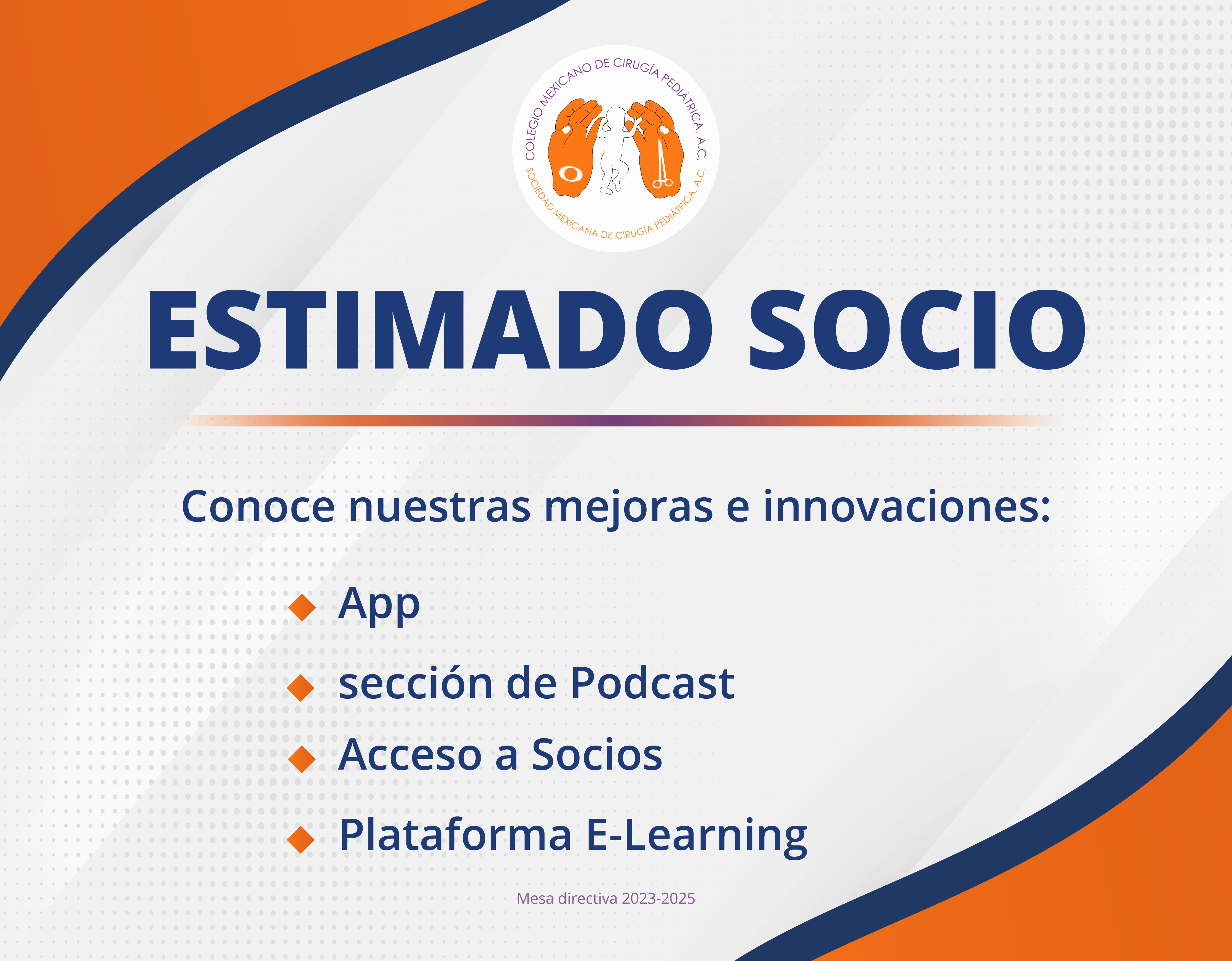 COLEGIO MEXICANO DE CIRUGÍA PEDIÁTRICA, A.C.
SOCIEDAD MEXICANA DE CIRUGÍA PEDIÁTRICA, A.C.

ESTIMADO SOCIO

Conoce nuestras mejoras e innovaciones:

App
sección de Podcast
Acceso a Socios
Plataforma E-Learning

Mesa directiva 2023-2025